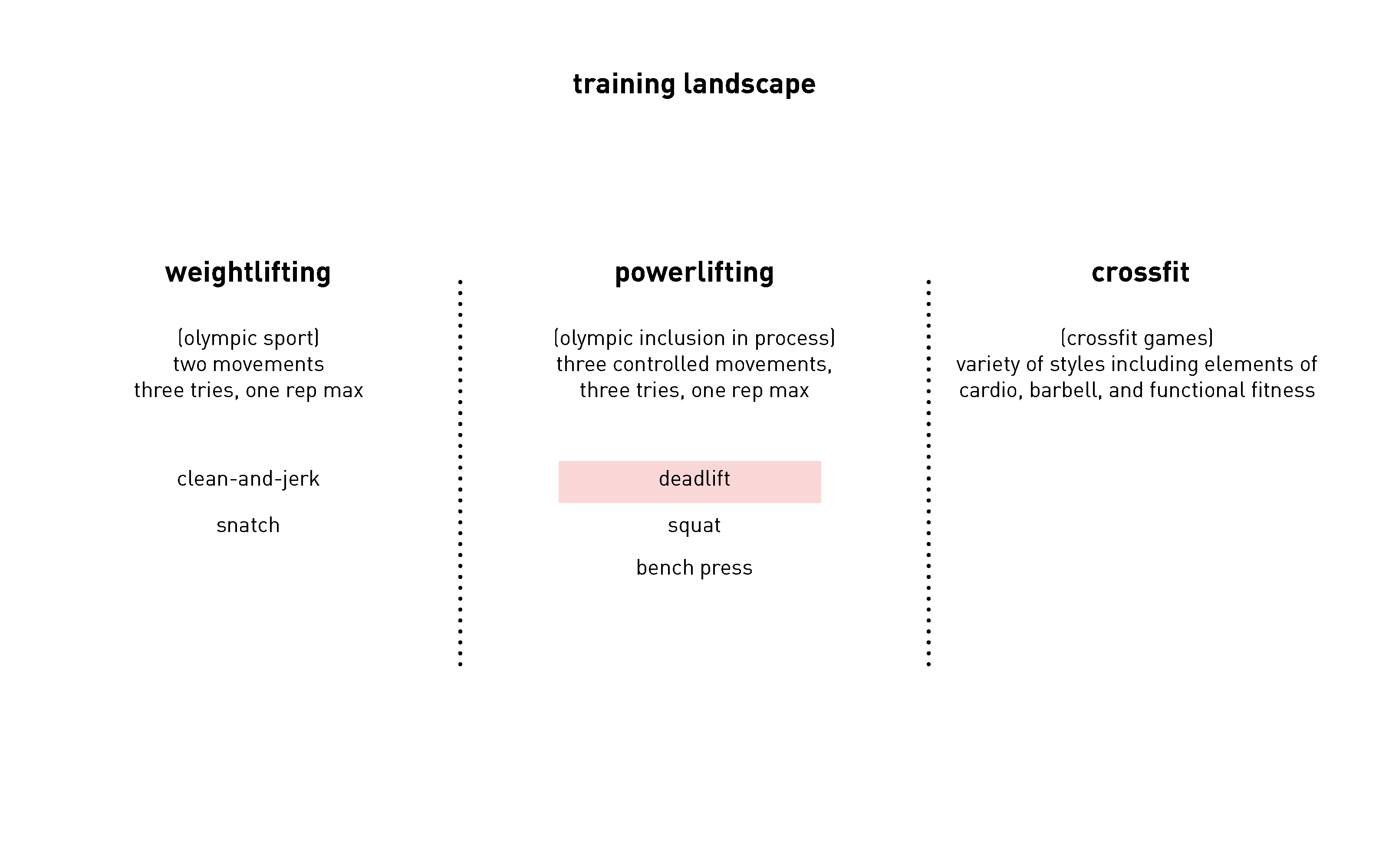 training landscape

weightlifting

(olympic sport)
two movements
three tries, one rep max

clean-and-jerk

snatch

powerlifting

(olympic inclusion in process)
three controlled movements,
three tries, one rep max

deadlift

squat

bench press

crossfit

(crossfit games)
variety of styles including elements of cardio, barbell, and functional fitness